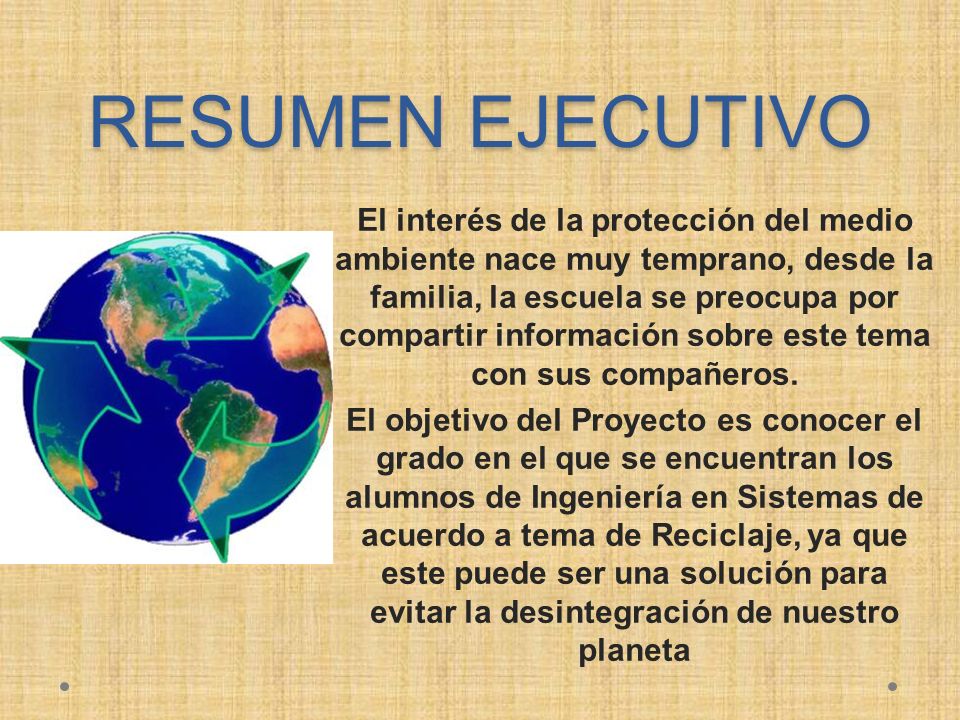 RESUMEN EJECUTIVO

El interés de la protección del medio ambiente nace muy temprano, desde la familia, la escuela se preocupa por compartir información sobre este tema con sus compañeros.

El objetivo del Proyecto es conocer el grado en el que se encuentran los alumnos de Ingeniería en Sistemas de acuerdo a tema de Reciclaje, ya que este puede ser una solución para evitar la desintegración de nuestro planeta